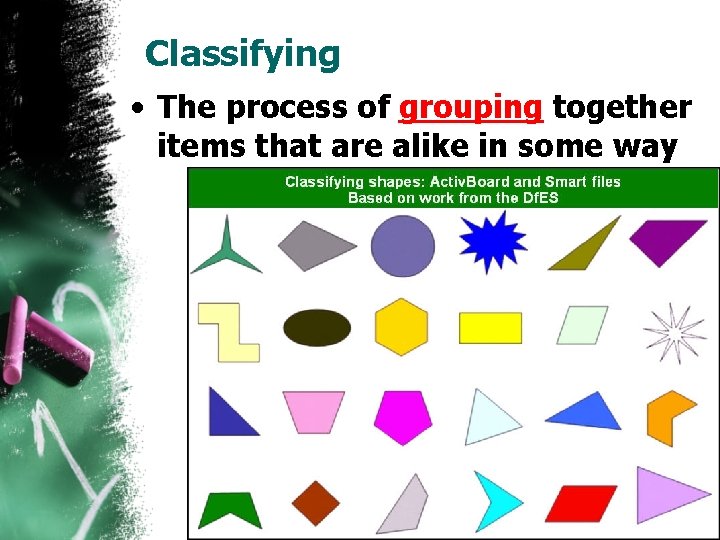 Classifying

• The process of grouping together items that are alike in some way

Classifying shapes: ActivBoard and Smart files
Based on work from the DfES